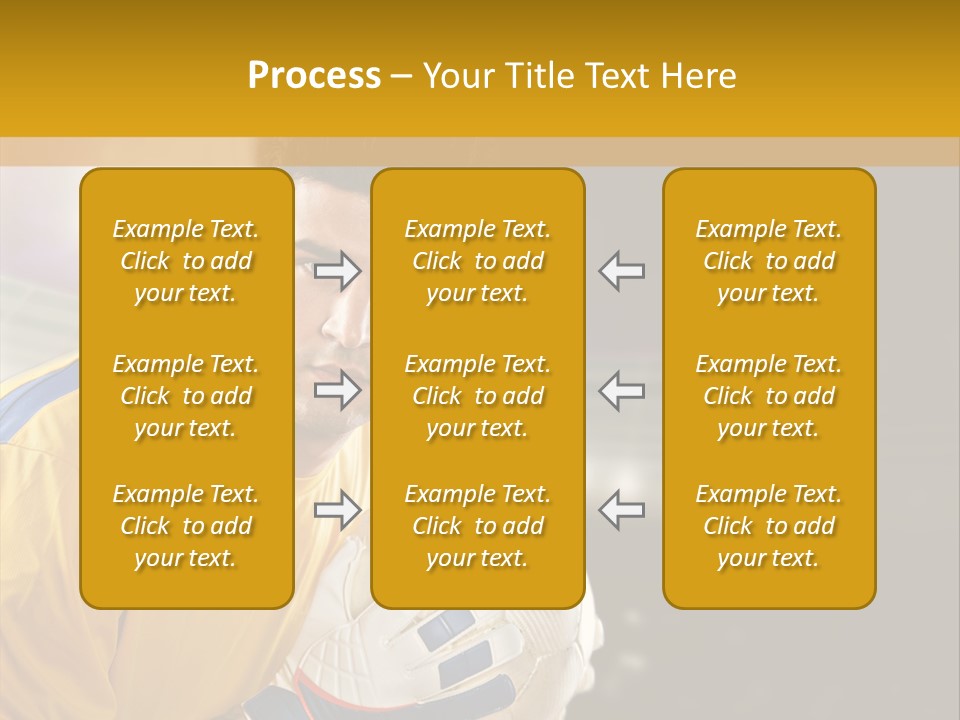 Process – Your Title Text Here

Example Text. Click to add your text.

Example Text. Click to add your text.

Example Text. Click to add your text.

Example Text. Click to add your text.

Example Text. Click to add your text.

Example Text. Click to add your text.

Example Text. Click to add your text.

Example Text. Click to add your text.

Example Text. Click to add your text.